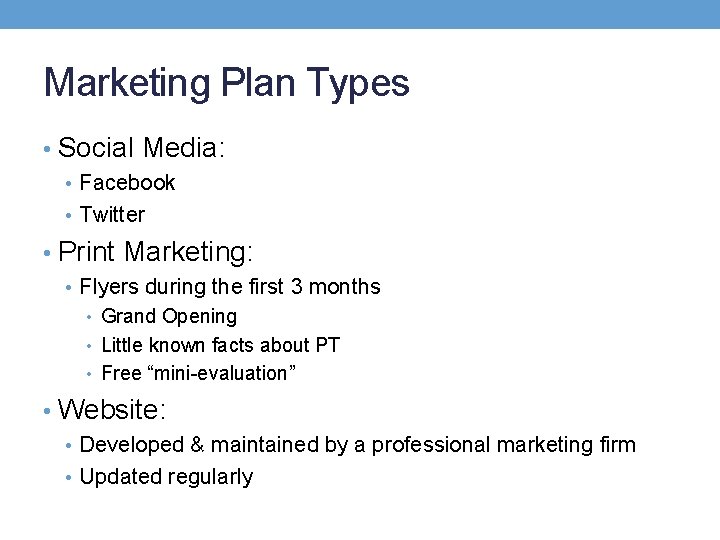 Marketing Plan Types

• Social Media:
  • Facebook
  • Twitter
• Print Marketing:
  • Flyers during the first 3 months
    • Grand Opening
    • Little known facts about PT
    • Free “mini-evaluation”
• Website:
  • Developed & maintained by a professional marketing firm
  • Updated regularly